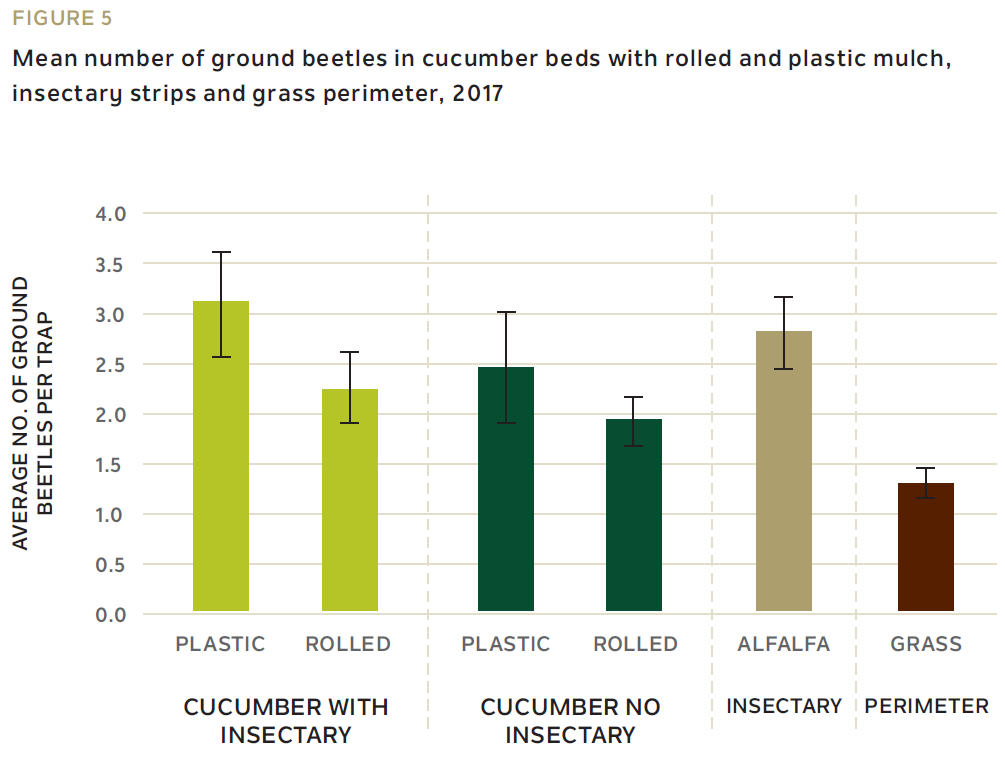 FIGURE 5

Mean number of ground beetles in cucumber beds with rolled and plastic mulch, insectary strips and grass perimeter, 2017

AVERAGE NO. OF GROUND BEETLES PER TRAP

4.0
3.5
3.0
2.5
2.0
1.5
1.0
0.5
0.0

PLASTIC ROLLED PLASTIC ROLLED ALFALFA GRASS

CUCUMBER WITH INSECTARY

CUCUMBER NO INSECTARY

INSECTARY

PERIMETER